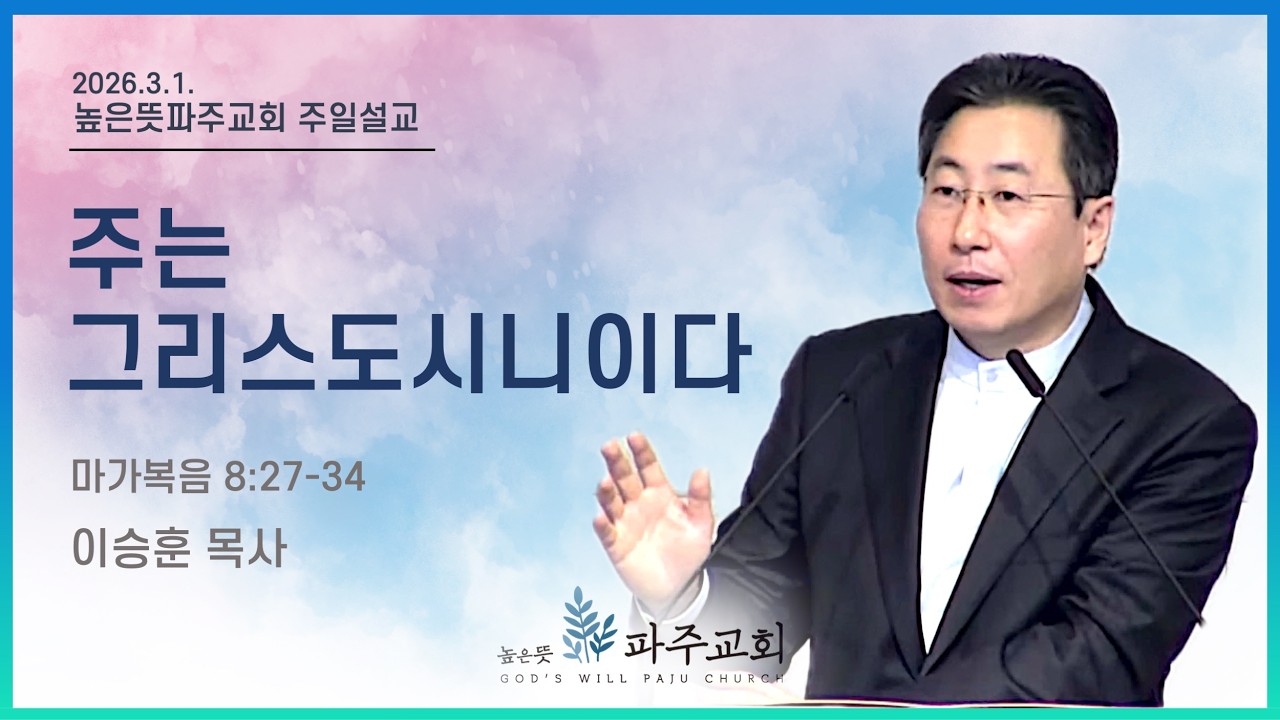 2026.3.1.
높은뜻파주교회 주일설교

주는
그리스도시니이다

마가복음 8:27-34

이승훈 목사

높은뜻 파주교회
GOD'S WILL PAJU CHURCH